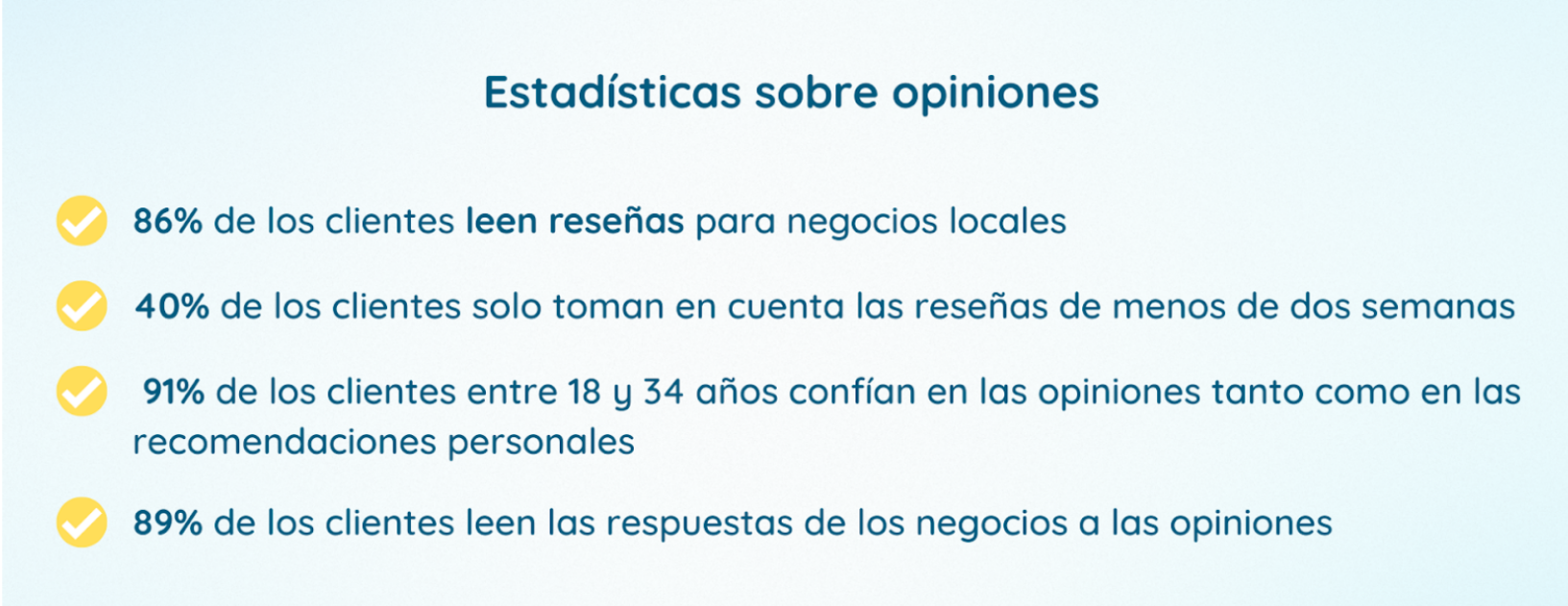 Estadísticas sobre opiniones

86% de los clientes leen reseñas para negocios locales

40% de los clientes solo toman en cuenta las reseñas de menos de dos semanas

91% de los clientes entre 18 y 34 años confían en las opiniones tanto como en las recomendaciones personales

89% de los clientes leen las respuestas de los negocios a las opiniones